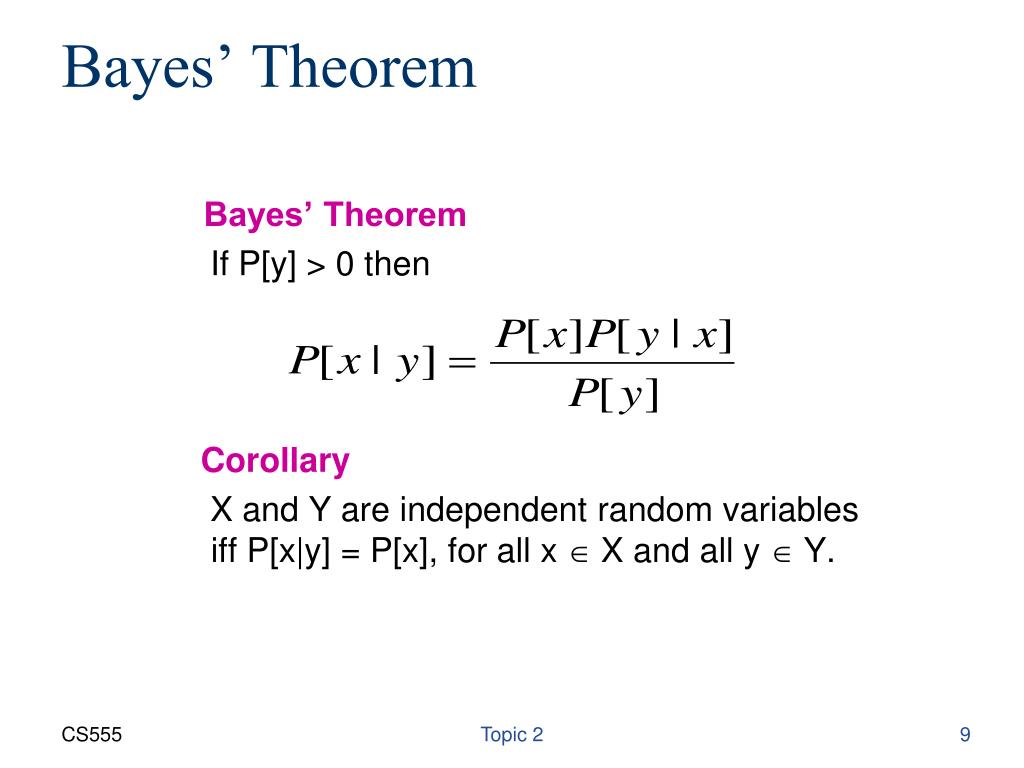 Bayes’ Theorem

Bayes’ Theorem

If P[y] > 0 then

$P[x \mid y] = \frac{P[x]P[y \mid x]}{P[y]}$

Corollary

X and Y are independent random variables iff P[x|y] = P[x], for all x $\in$ X and all y $\in$ Y.

CS555

Topic 2

9